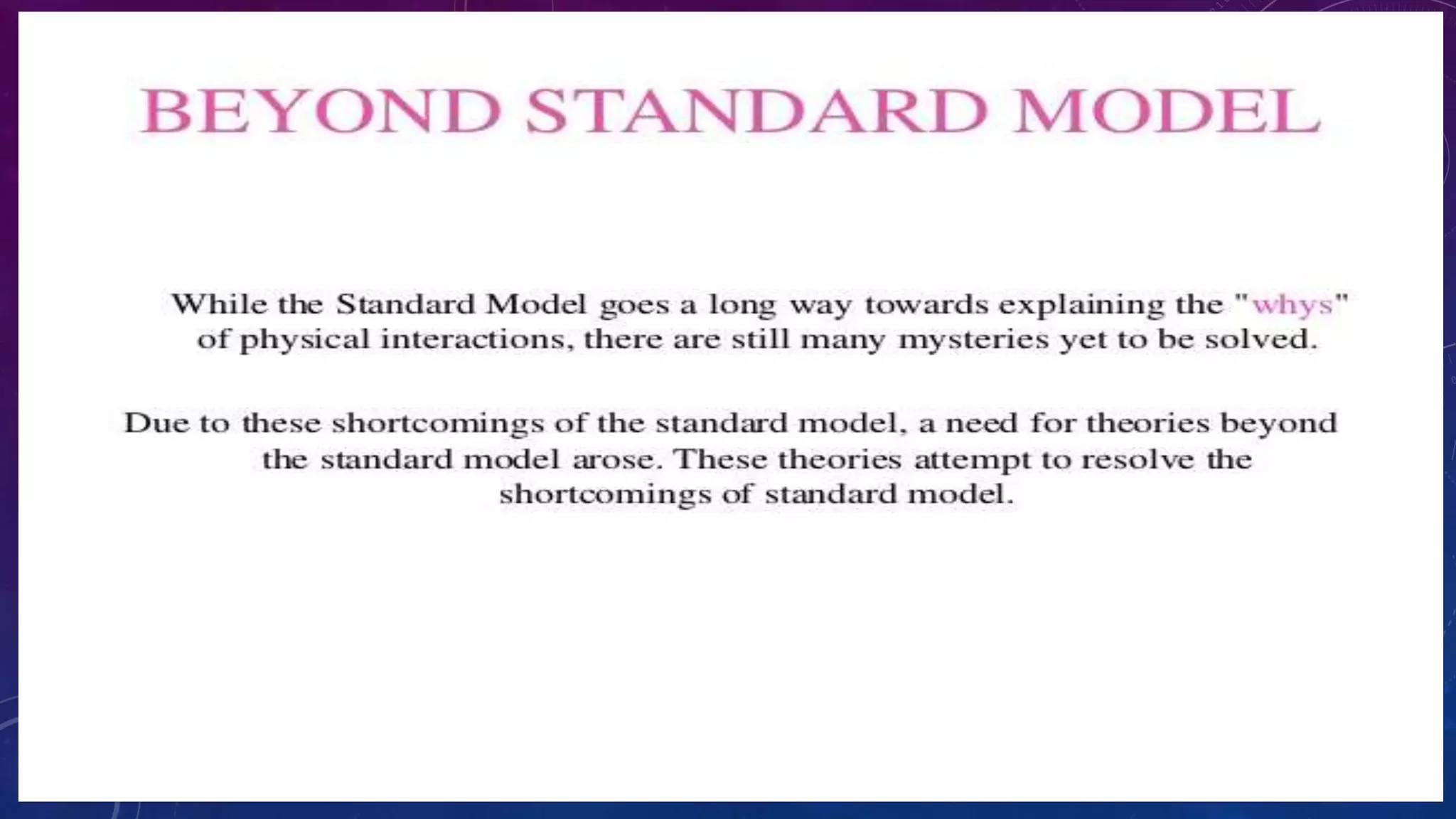 BEYOND STANDARD MODEL

While the Standard Model goes a long way towards explaining the "whys" of physical interactions, there are still many mysteries yet to be solved.

Due to these shortcomings of the standard model, a need for theories beyond the standard model arose. These theories attempt to resolve the shortcomings of standard model.